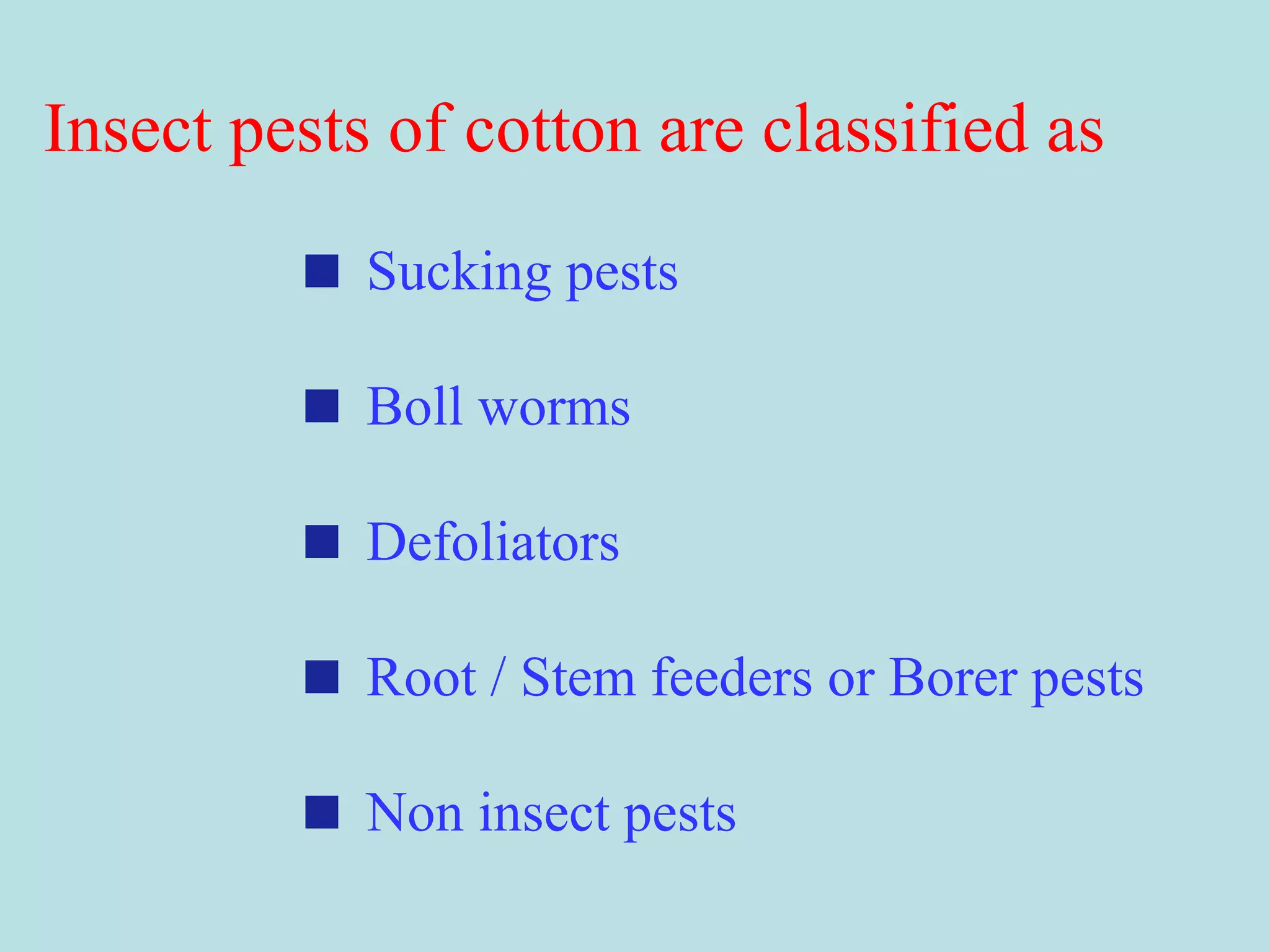 Insect pests of cotton are classified as

- Sucking pests

- Boll worms

- Defoliators

- Root / Stem feeders or Borer pests

- Non insect pests